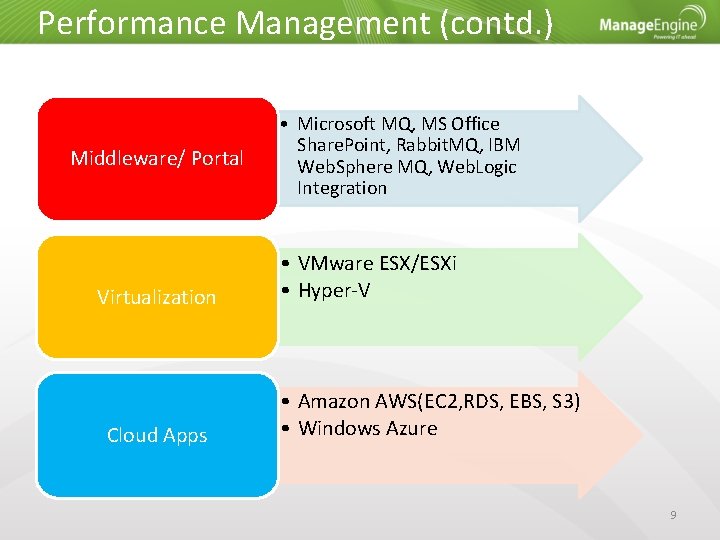 Performance Management (contd.)

ManageEngine
Powering IT ahead

Middleware/ Portal

• Microsoft MQ, MS Office SharePoint, RabbitMQ, IBM WebSphere MQ, WebLogic Integration

Virtualization

• VMware ESX/ESXi
• Hyper-V

Cloud Apps

• Amazon AWS(EC2,RDS, EBS, S3)
• Windows Azure

9